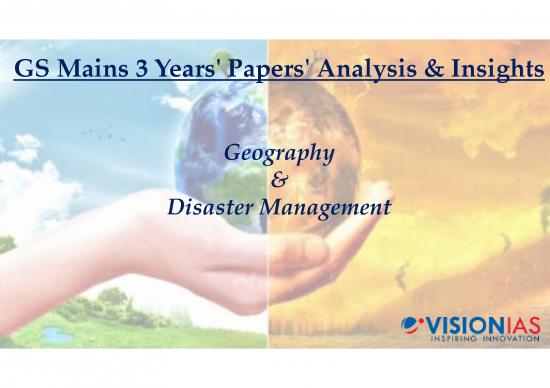 GS Mains 3 Years' Papers' Analysis & Insights

Geography
&
Disaster Management

VISIONIAS
INSPIRING INNOVATION